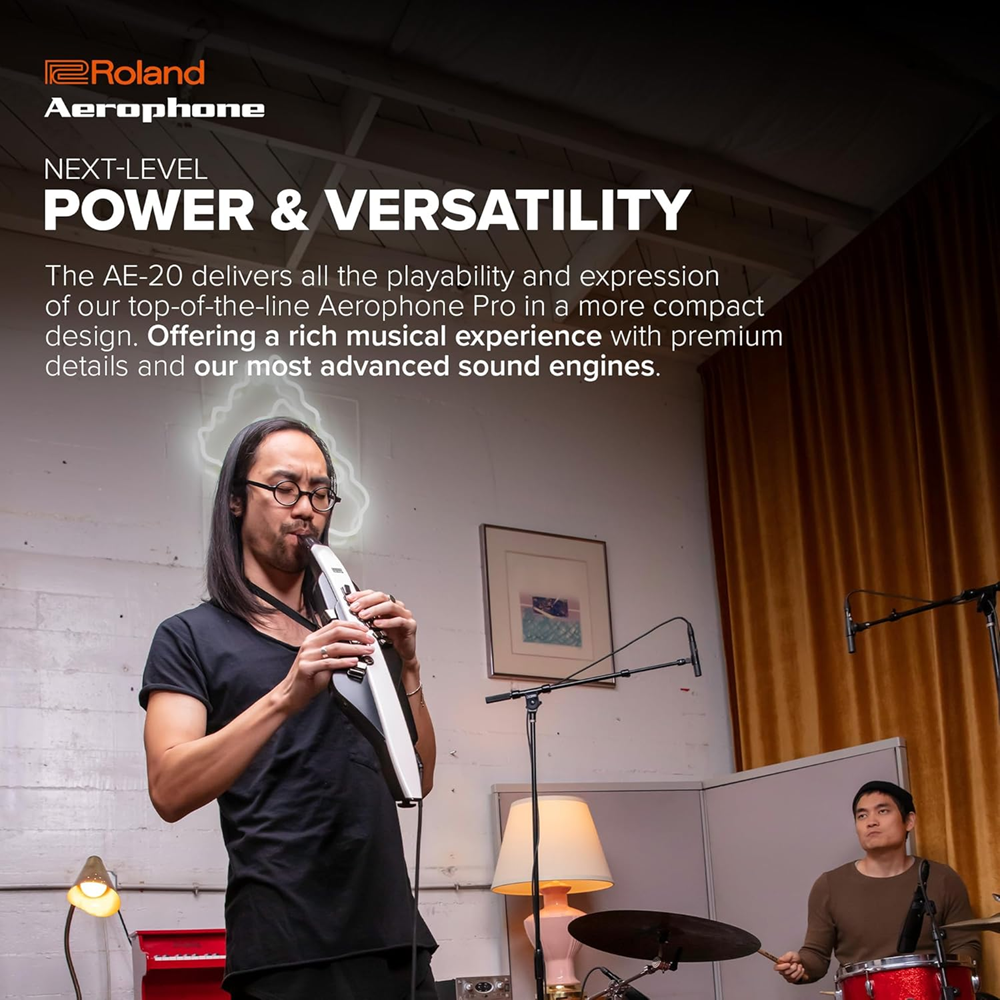 Roland
Aerophone

NEXT-LEVEL
POWER & VERSATILITY

The AE-20 delivers all the playability and expression of our top-of-the-line Aerophone Pro in a more compact design. Offering a rich musical experience with premium details and our most advanced sound engines.